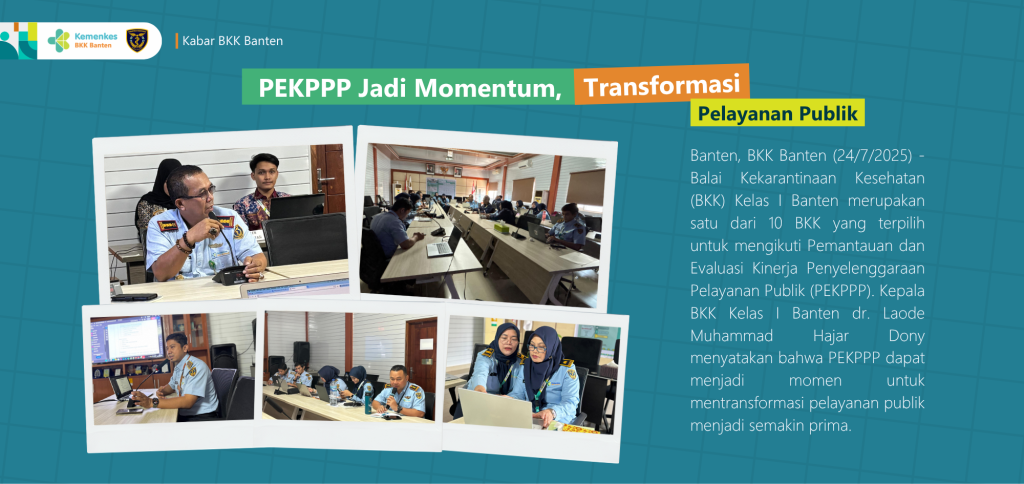 Kemenkes
BKK Banten

Kabar BKK Banten

PEKPPP Jadi Momentum, Transformasi Pelayanan Publik

Banten, BKK Banten (24/7/2025) - Balai Kekarantinaan Kesehatan (BKK) Kelas I Banten merupakan satu dari 10 BKK yang terpilih untuk mengikuti Pemantauan dan Evaluasi Kinerja Penyelenggaraan Pelayanan Publik (PEKPPP). Kepala BKK Kelas I Banten dr. Laode Muhammad Hajar Dony menyatakan bahwa PEKPPP dapat menjadi momen untuk mentransformasi pelayanan publik menjadi semakin prima.